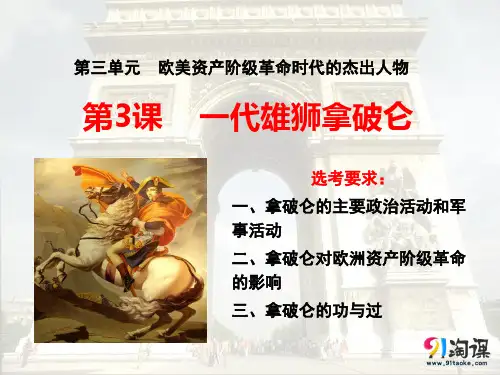 第三单元　欧美资产阶级革命时代的杰出人物

第3课　一代雄狮拿破仑

选考要求：

一、拿破仑的主要政治活动和军事活动

二、拿破仑对欧洲资产阶级革命的影响

三、拿破仑的功与过

91淘课
www.91taoke.com